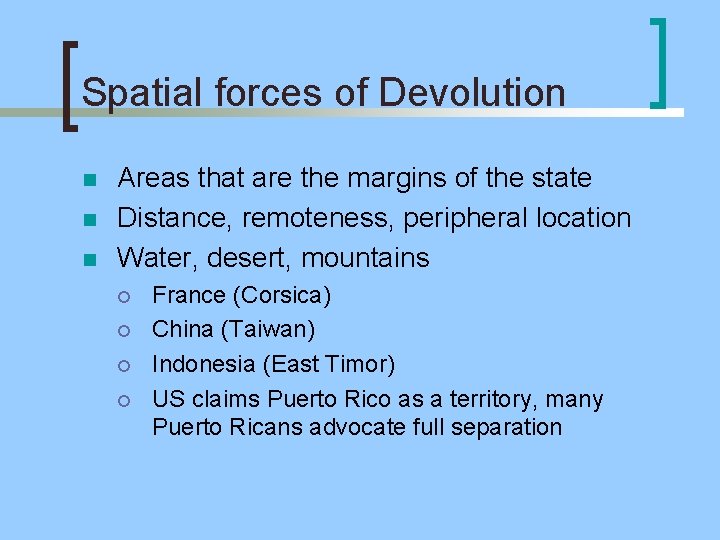 Spatial forces of Devolution

- Areas that are the margins of the state
- Distance, remoteness, peripheral location
- Water, desert, mountains
  - France (Corsica)
  - China (Taiwan)
  - Indonesia (East Timor)
  - US claims Puerto Rico as a territory, many Puerto Ricans advocate full separation